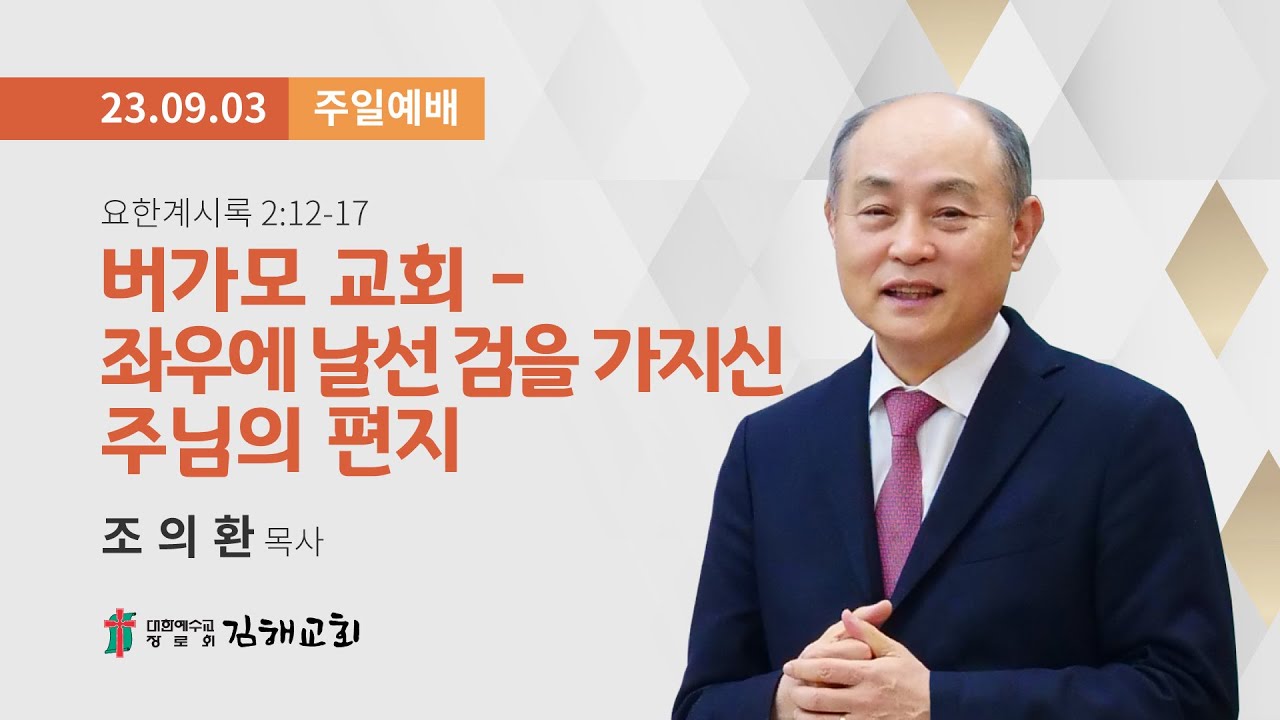 23.09.03 주일예배

요한계시록 2:12-17

버가모 교회 -
좌우에 날선 검을 가지신
주님의 편지

조 의 환 목사

대한예수교 장로회 김해교회